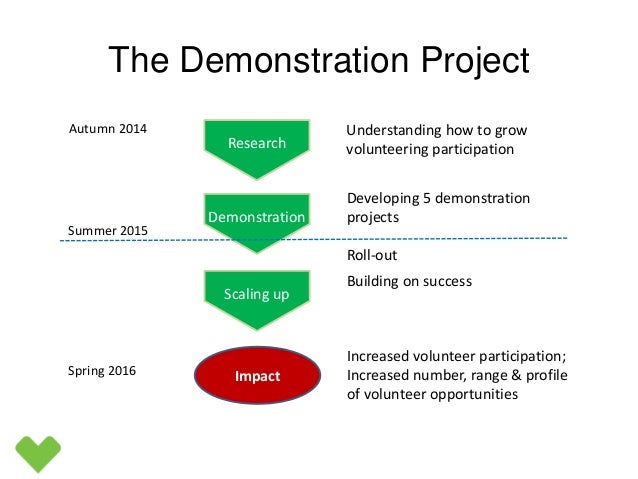 The Demonstration Project

Autumn 2014

Research

Understanding how to grow volunteering participation

Demonstration

Developing 5 demonstration projects

Summer 2015

Roll-out

Scaling up

Building on success

Spring 2016

Impact

Increased volunteer participation; Increased number, range & profile of volunteer opportunities